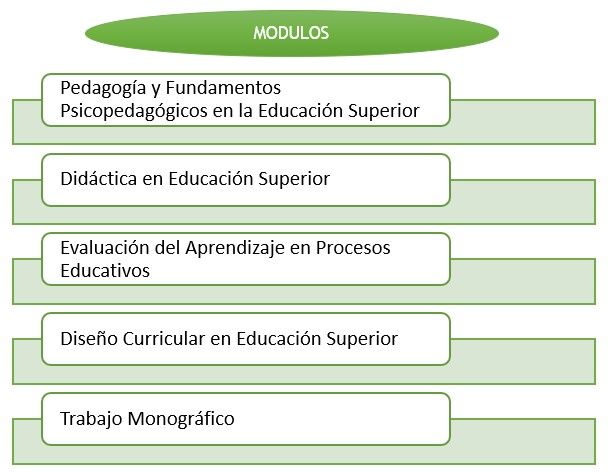 MODULOS

Pedagogía y Fundamentos Psicopedagógicos en la Educación Superior

Didáctica en Educación Superior

Evaluación del Aprendizaje en Procesos Educativos

Diseño Curricular en Educación Superior

Trabajo Monográfico